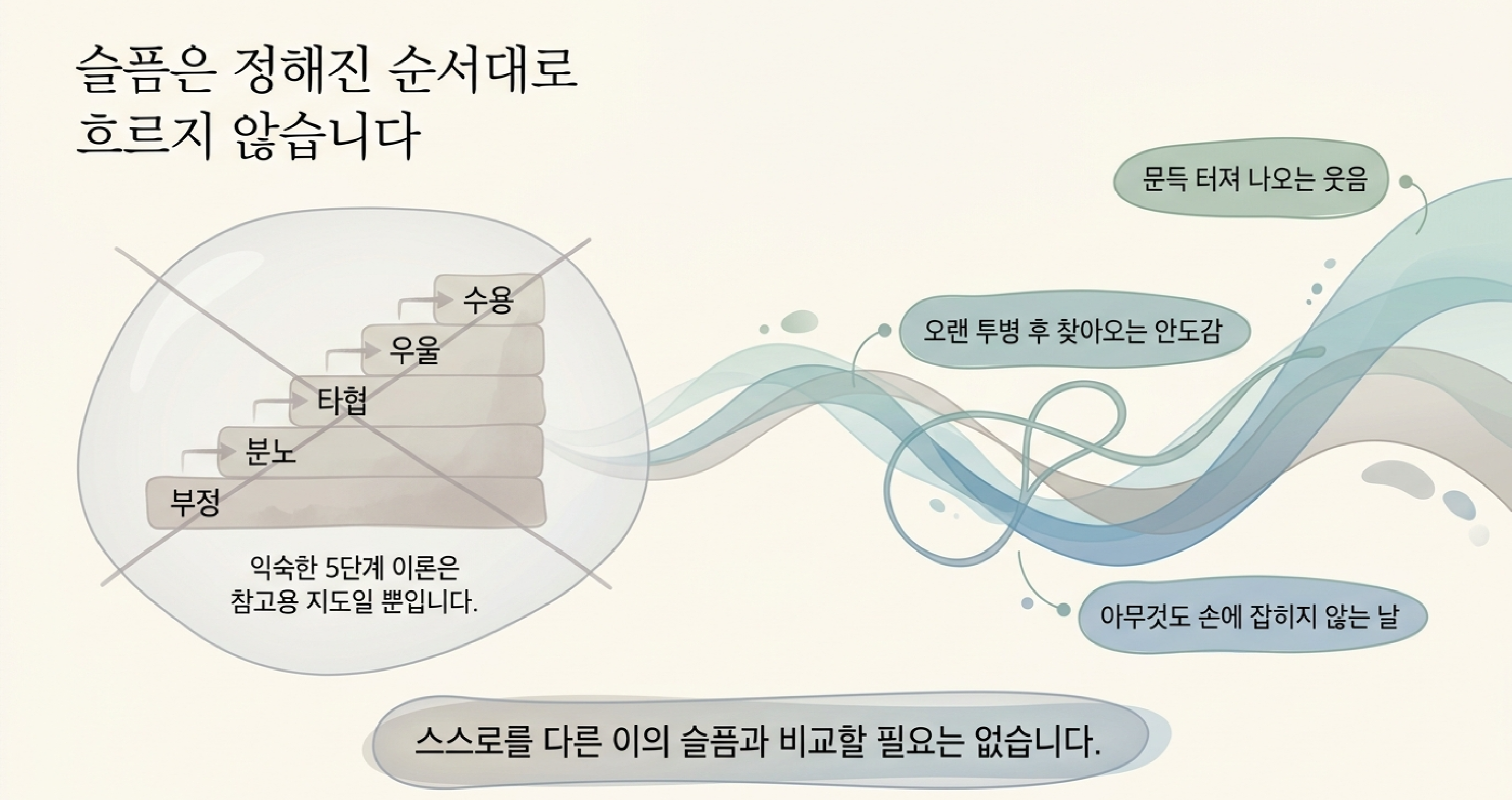 슬픔은 정해진 순서대로 흐르지 않습니다

수용
우울
타협
분노
부정

익숙한 5단계 이론은 참고용 지도일 뿐입니다.

문득 터져 나오는 웃음

오랜 투병 후 찾아오는 안도감

아무것도 손에 잡히지 않는 날

스스로를 다른 이의 슬픔과 비교할 필요는 없습니다.